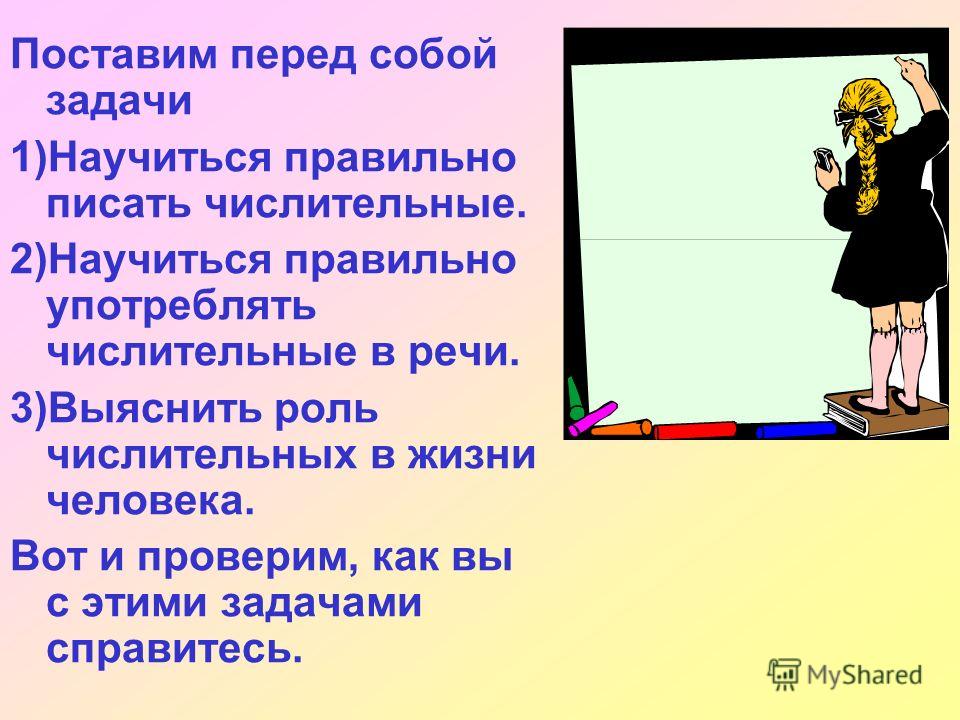 Поставим перед собой задачи

1)Научиться правильно писать числительные.

2)Научиться правильно употреблять числительные в речи.

3)Выяснить роль числительных в жизни человека.

Вот и проверим, как вы с этими задачами справитесь.

MyShared